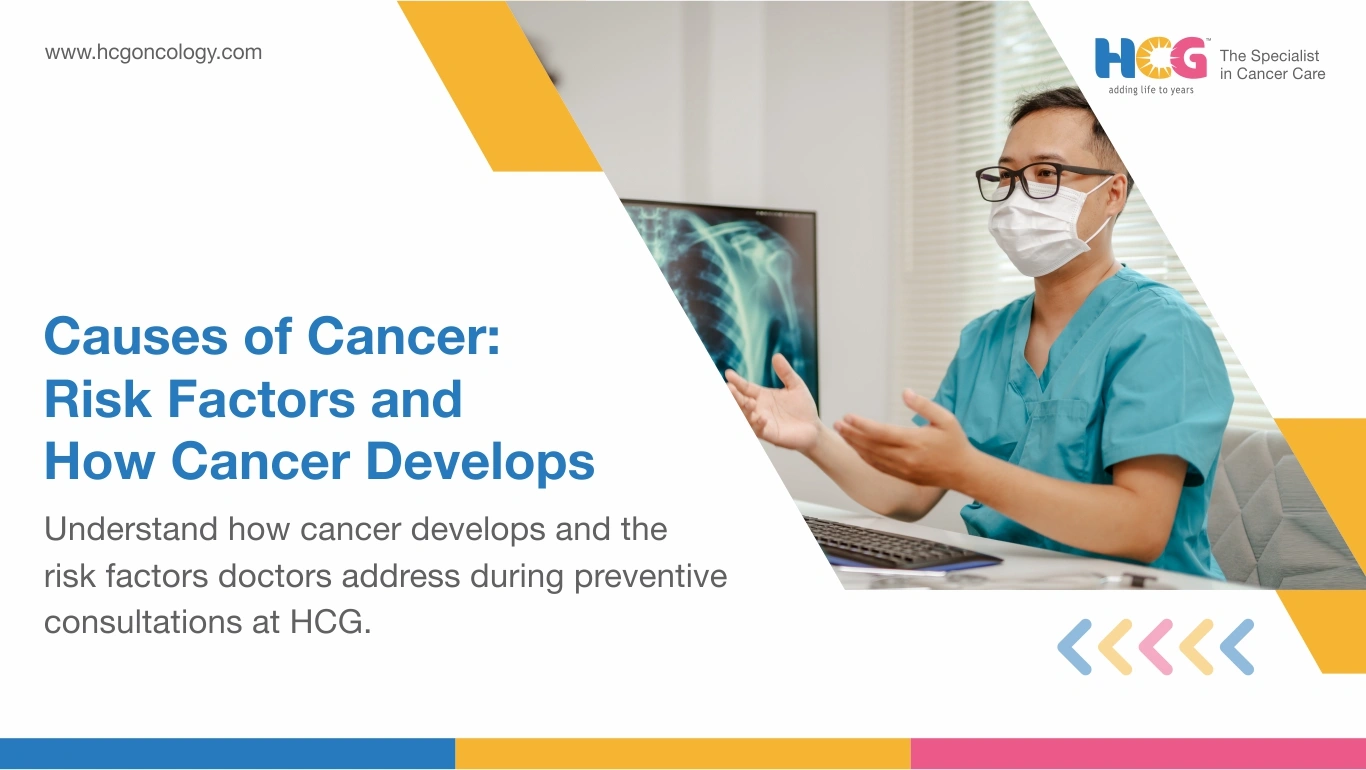 www.hcgoncology.com

HCG™ adding life to years The Specialist in Cancer Care

Causes of Cancer: Risk Factors and How Cancer Develops

Understand how cancer develops and the risk factors doctors address during preventive consultations at HCG.